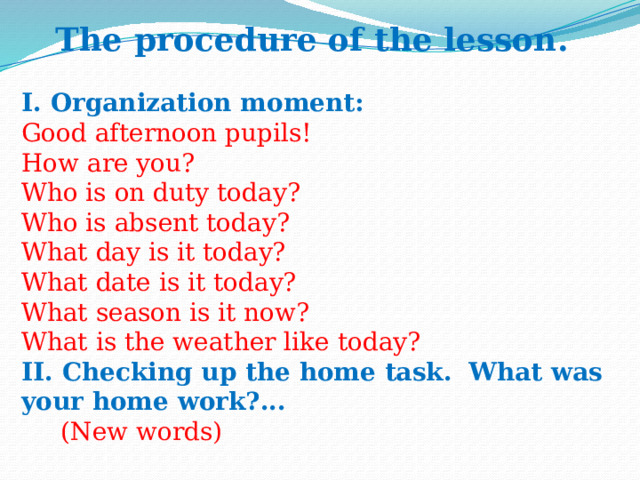 The procedure of the lesson.

I. Organization moment:
Good afternoon pupils!
How are you?
Who is on duty today?
Who is absent today?
What day is it today?
What date is it today?
What season is it now?
What is the weather like today?
II. Checking up the home task. What was your home work?...
(New words)